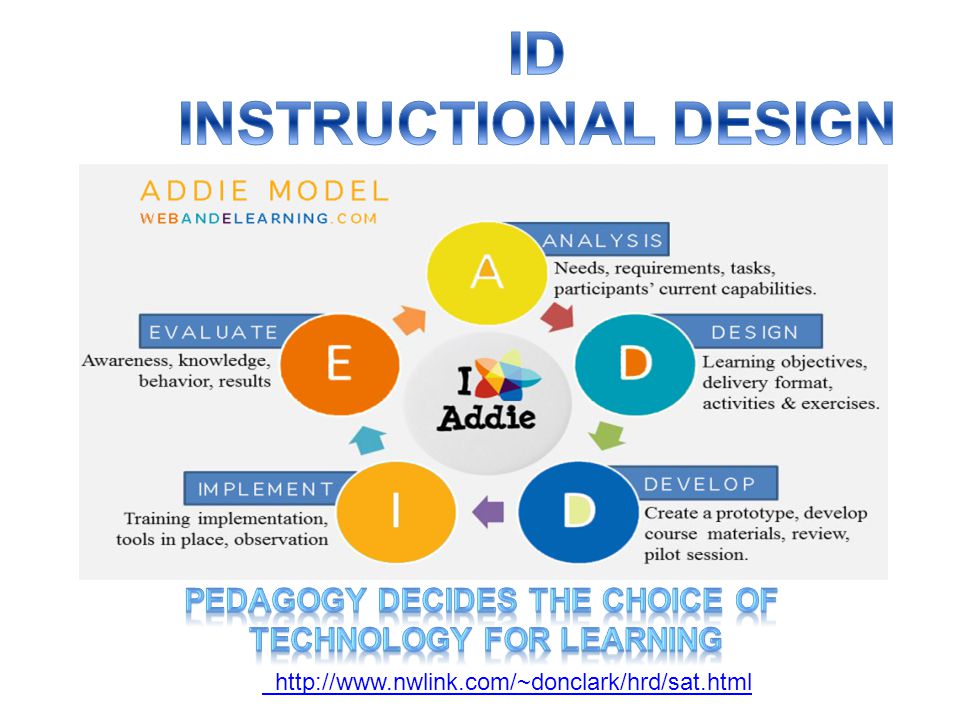 ID
INSTRUCTIONAL DESIGN

ADDIE MODEL
WEBANDELEARNING.COM

A
ANALYSIS
Needs, requirements, tasks, participants' current capabilities.

D
DESIGN
Learning objectives, delivery format, activities & exercises.

D
DEVELOP
Create a prototype, develop course materials, review, pilot session.

I
IMPLEMENT
Training implementation, tools in place, observation

E
EVALUATE
Awareness, knowledge, behavior, results

I Addie

PEDAGOGY DECIDES THE CHOICE OF TECHNOLOGY FOR LEARNING

http://www.nwlink.com/~donclark/hrd/sat.html